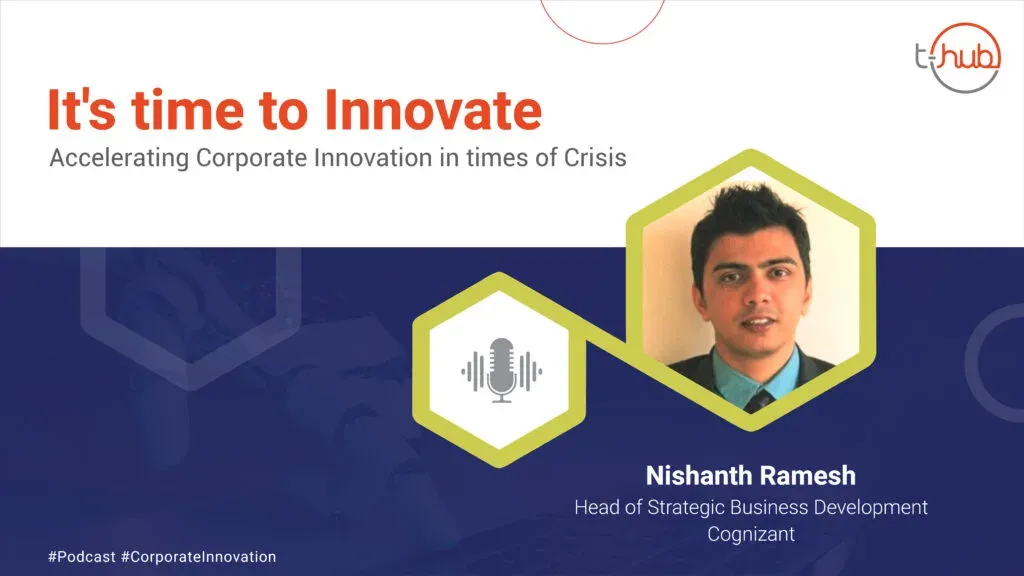 t-hub

It's time to Innovate

Accelerating Corporate Innovation in times of Crisis

Nishanth Ramesh
Head of Strategic Business Development
Cognizant

#Podcast #CorporateInnovation